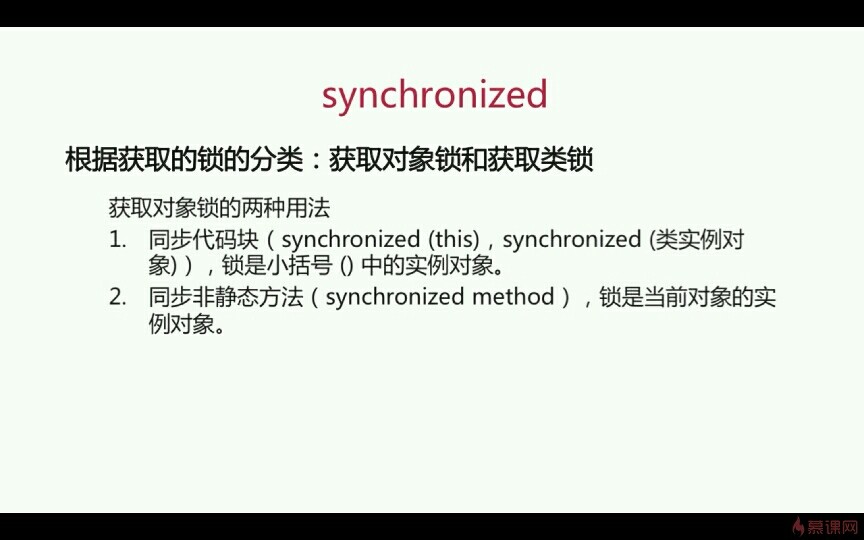 synchronized

根据获取的锁的分类：获取对象锁和获取类锁

获取对象锁的两种用法

1. 同步代码块（synchronized (this)，synchronized (类实例对象)），锁是小括号 () 中的实例对象。
2. 同步非静态方法（synchronized method），锁是当前对象的实例对象。

慕课网